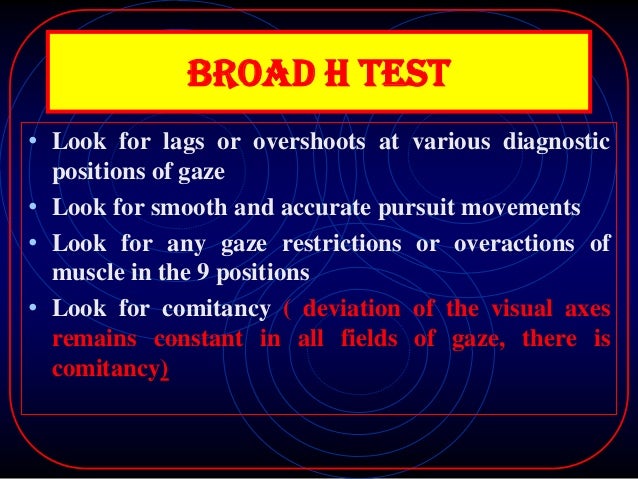 BROAD H TEST

• Look for lags or overshoots at various diagnostic positions of gaze
• Look for smooth and accurate pursuit movements
• Look for any gaze restrictions or overactions of muscle in the 9 positions
• Look for comitancy ( deviation of the visual axes remains constant in all fields of gaze, there is comitancy)